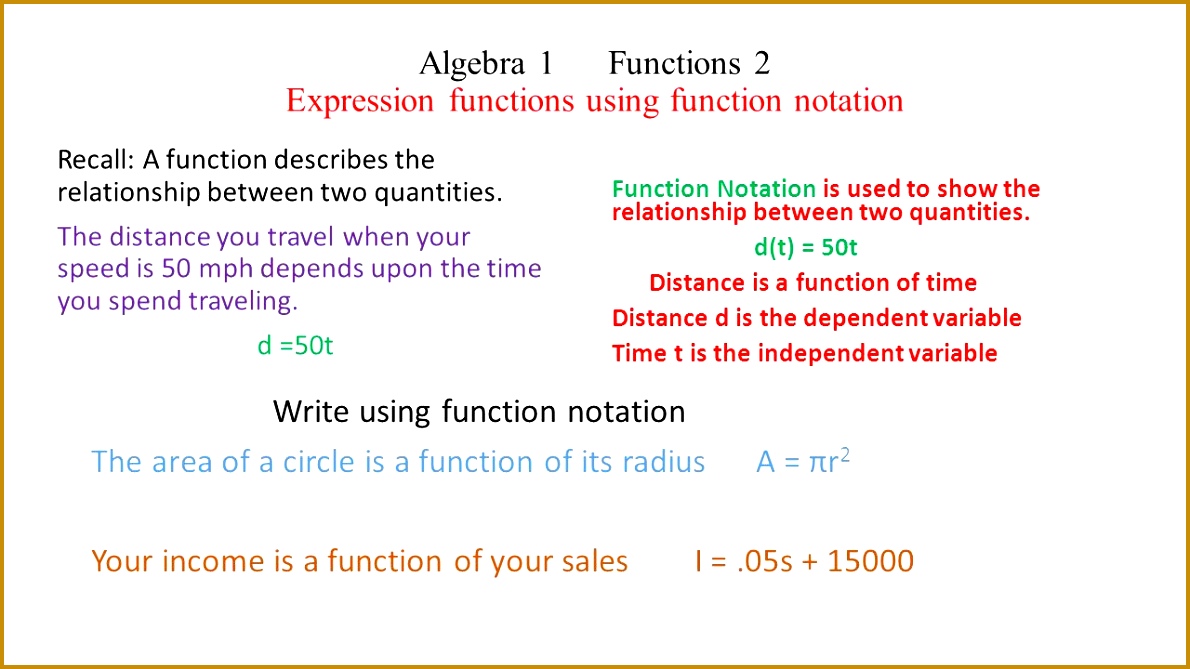 Algebra 1 Functions 2
Expression functions using function notation

Recall: A function describes the relationship between two quantities.

The distance you travel when your speed is 50 mph depends upon the time you spend traveling.

d =50t

Function Notation is used to show the relationship between two quantities.

d(t) = 50t

Distance is a function of time

Distance d is the dependent variable

Time t is the independent variable

Write using function notation

The area of a circle is a function of its radius $A = \pi r^2$

Your income is a function of your sales I = .05s + 15000